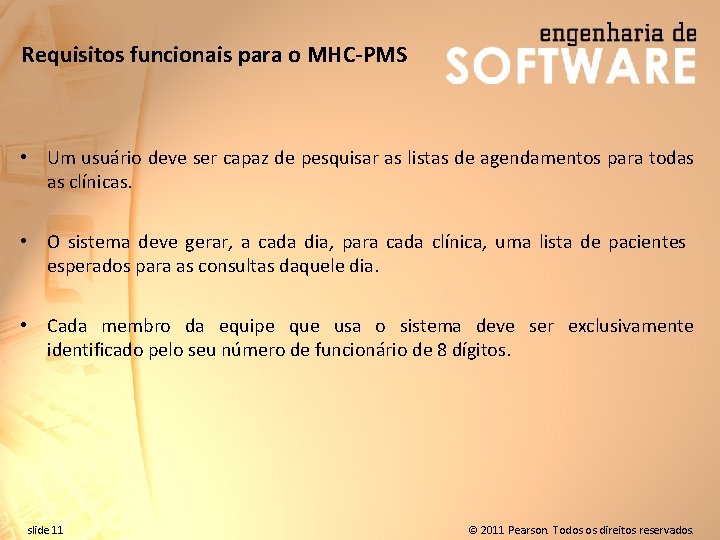 Requisitos funcionais para o MHC-PMS

engenharia de
SOFTWARE

• Um usuário deve ser capaz de pesquisar as listas de agendamentos para todas as clínicas.

• O sistema deve gerar, a cada dia, para cada clínica, uma lista de pacientes esperados para as consultas daquele dia.

• Cada membro da equipe que usa o sistema deve ser exclusivamente identificado pelo seu número de funcionário de 8 dígitos.

slide 11

© 2011 Pearson. Todos os direitos reservados.